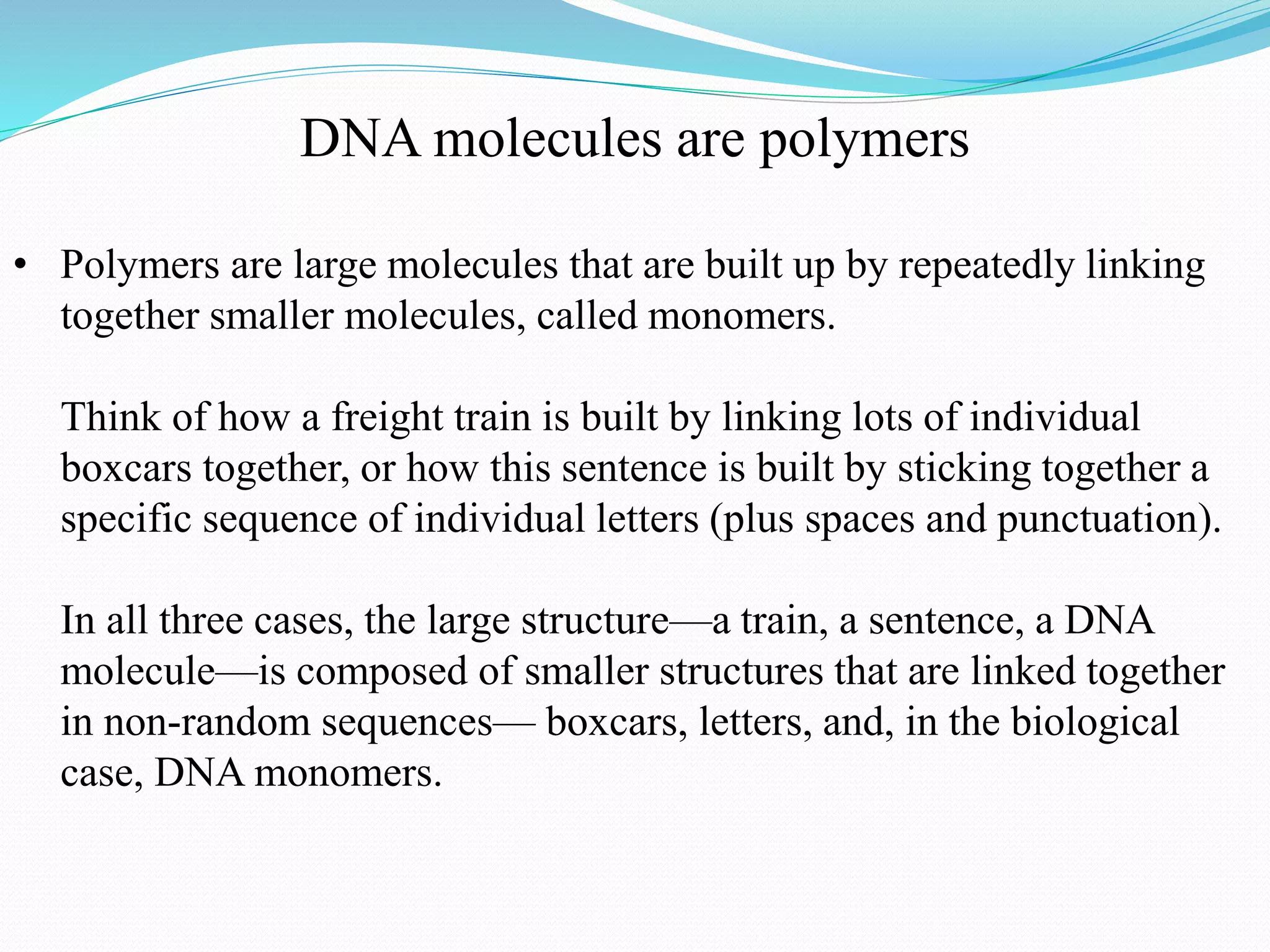 DNA molecules are polymers

• Polymers are large molecules that are built up by repeatedly linking together smaller molecules, called monomers.

Think of how a freight train is built by linking lots of individual boxcars together, or how this sentence is built by sticking together a specific sequence of individual letters (plus spaces and punctuation).

In all three cases, the large structure—a train, a sentence, a DNA molecule—is composed of smaller structures that are linked together in non-random sequences— boxcars, letters, and, in the biological case, DNA monomers.